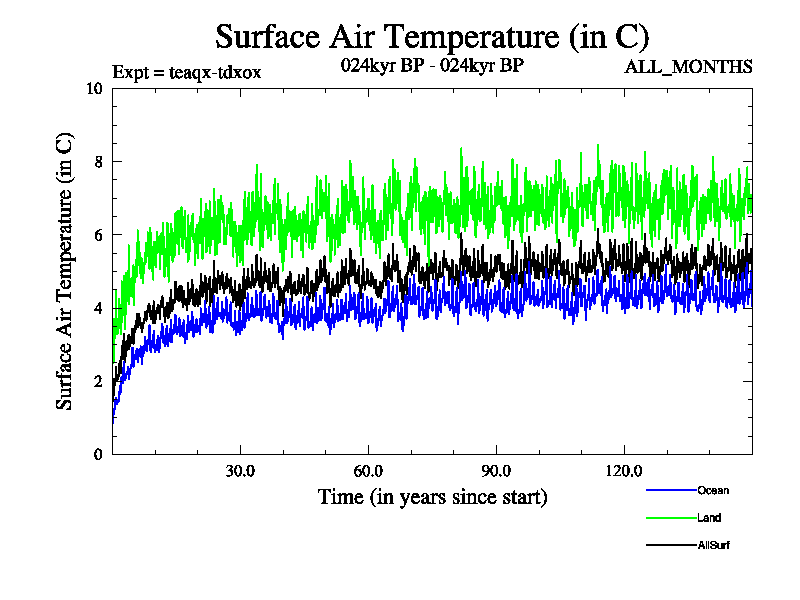 Surface Air Temperature (in C)

Expt = teaqx-tdxox

024kyr BP - 024kyr BP

ALL_MONTHS

Surface Air Temperature (in C)

10
8
6
4
2
0

30.0
60.0
90.0
120.0

Time (in years since start)

Ocean
Land
AllSurf